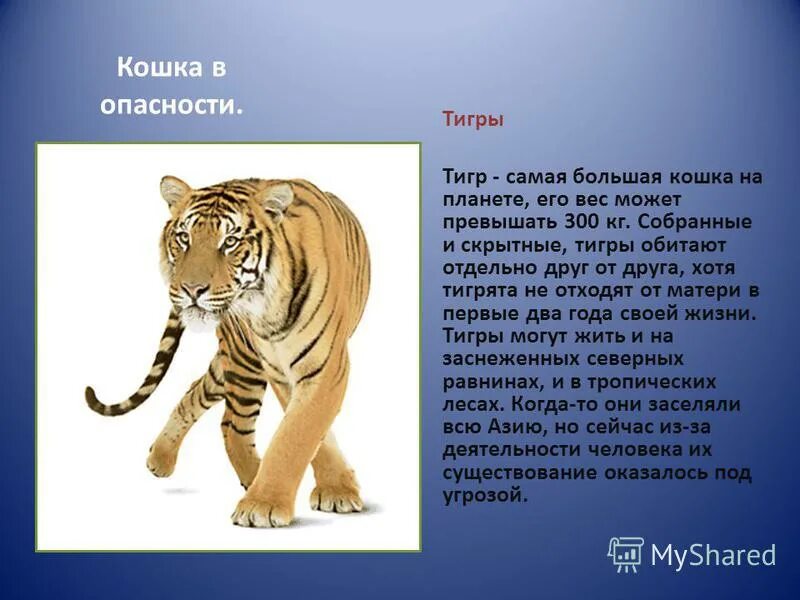 Кошка в опасности.

Тигры

Тигр - самая большая кошка на планете, его вес может превышать 300 кг. Собранные и скрытные, тигры обитают отдельно друг от друга, хотя тигрята не отходят от матери в первые два года своей жизни. Тигры могут жить и на заснеженных северных равнинах, и в тропических лесах. Когда-то они заселяли всю Азию, но сейчас из-за деятельности человека их существование оказалось под угрозой.

MyShared